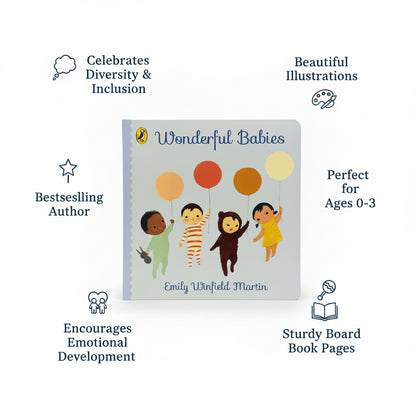 Celebrates Diversity & Inclusion

Beautiful Illustrations

Wonderful Babies

Bestseslling Author

Perfect for Ages 0-3

Emily Winfield Martin

Encourages Emotional Development

Sturdy Board Book Pages